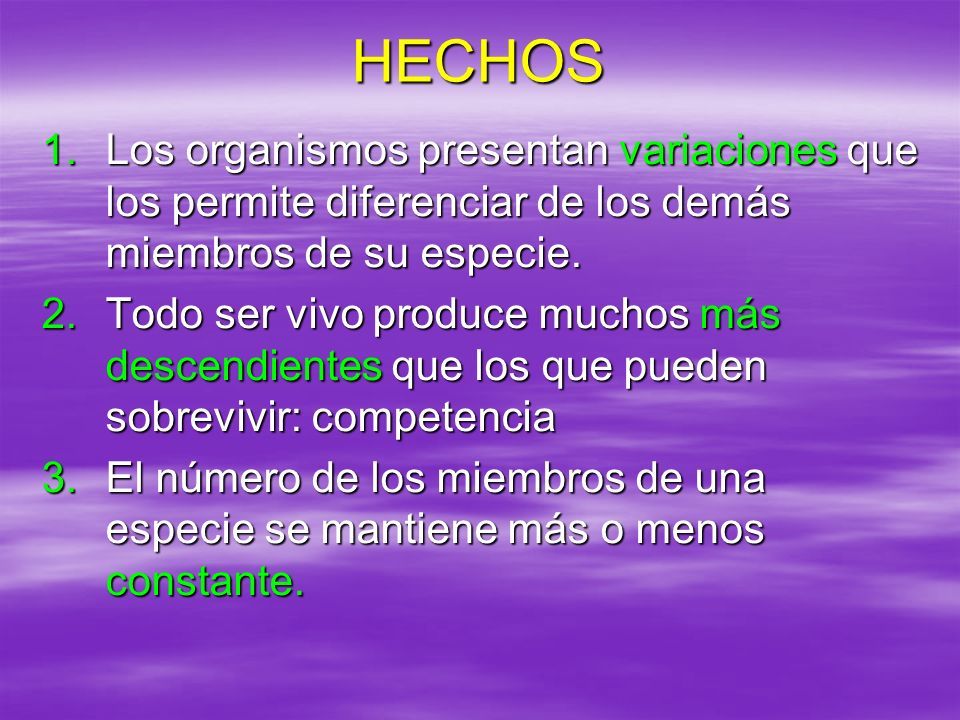 HECHOS

1. Los organismos presentan variaciones que los permite diferenciar de los demás miembros de su especie.
2. Todo ser vivo produce muchos más descendientes que los que pueden sobrevivir: competencia
3. El número de los miembros de una especie se mantiene más o menos constante.